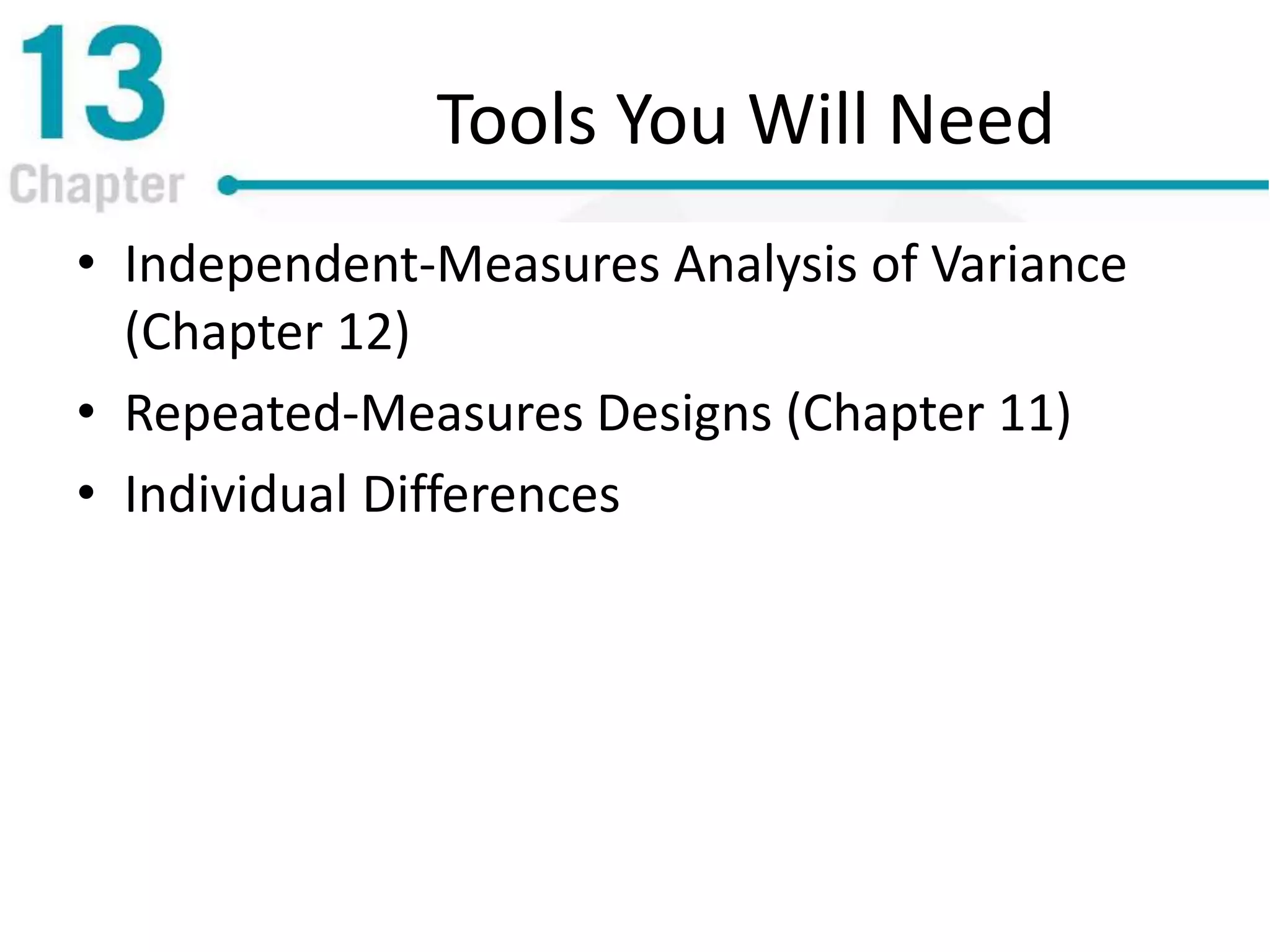 13
Chapter

Tools You Will Need

• Independent-Measures Analysis of Variance (Chapter 12)
• Repeated-Measures Designs (Chapter 11)
• Individual Differences